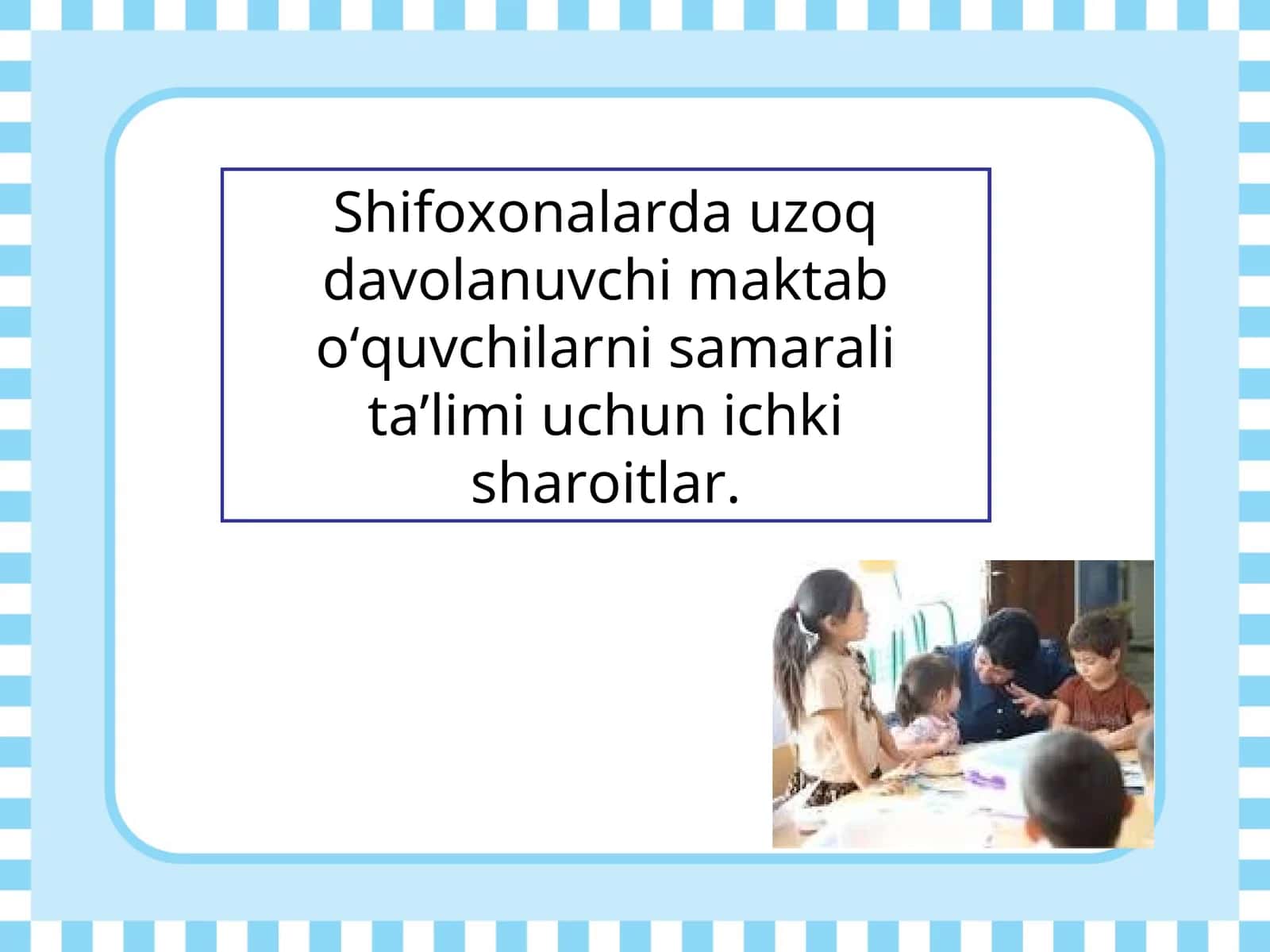 Shifoxonalarda uzoq davolanuvchi maktab o‘quvchilarni samarali ta’limi uchun ichki sharoitlar.